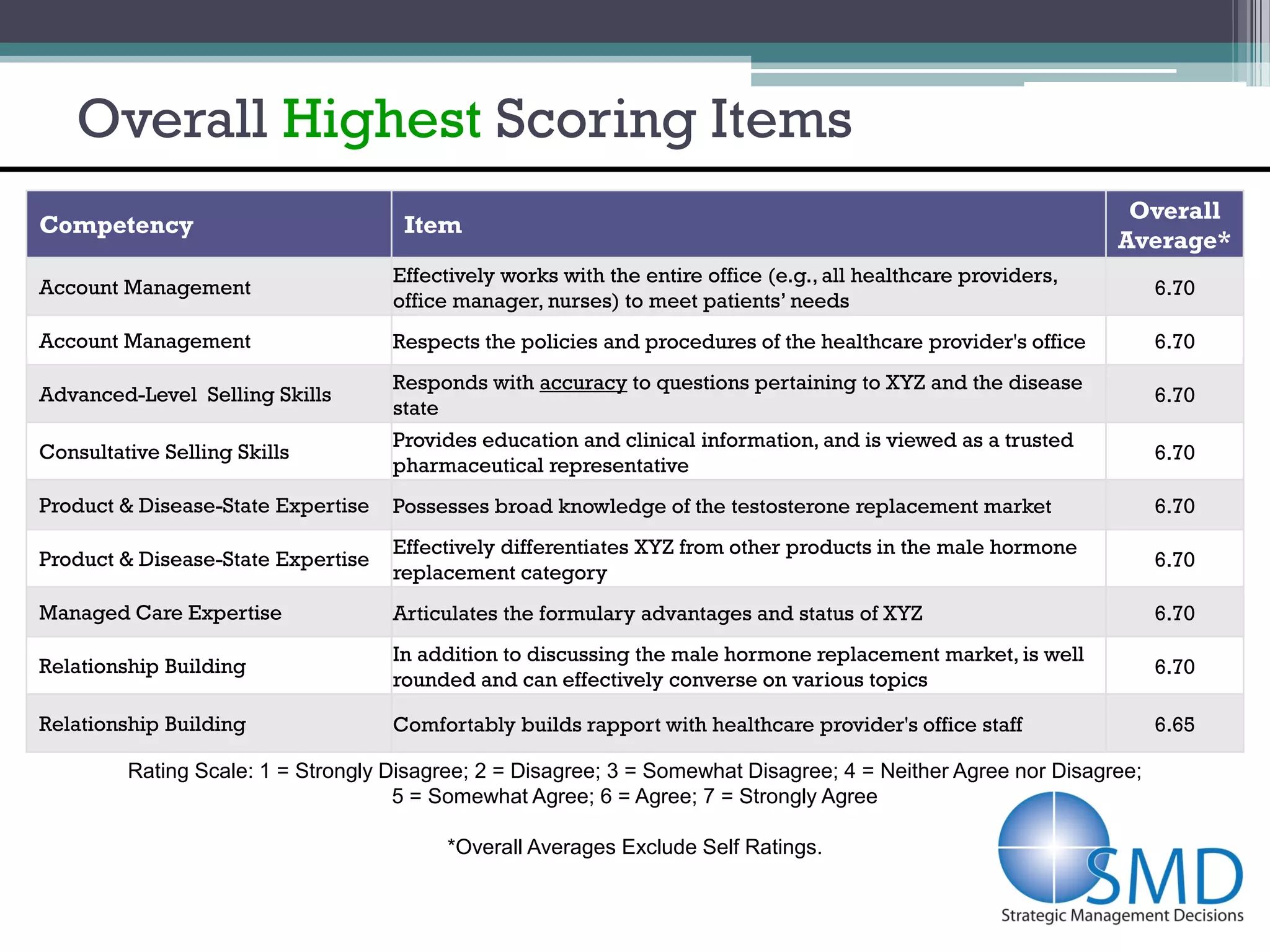 Overall Highest Scoring Items

| Competency | Item | Overall Average* |
|---|---|---|
| Account Management | Effectively works with the entire office (e.g., all healthcare providers, office manager, nurses) to meet patients' needs | 6.70 |
| Account Management | Respects the policies and procedures of the healthcare provider's office | 6.70 |
| Advanced-Level Selling Skills | Responds with accuracy to questions pertaining to XYZ and the disease state | 6.70 |
| Consultative Selling Skills | Provides education and clinical information, and is viewed as a trusted pharmaceutical representative | 6.70 |
| Product & Disease-State Expertise | Possesses broad knowledge of the testosterone replacement market | 6.70 |
| Product & Disease-State Expertise | Effectively differentiates XYZ from other products in the male hormone replacement category | 6.70 |
| Managed Care Expertise | Articulates the formulary advantages and status of XYZ | 6.70 |
| Relationship Building | In addition to discussing the male hormone replacement market, is well rounded and can effectively converse on various topics | 6.70 |
| Relationship Building | Comfortably builds rapport with healthcare provider's office staff | 6.65 |

Rating Scale: 1 = Strongly Disagree; 2 = Disagree; 3 = Somewhat Disagree; 4 = Neither Agree nor Disagree; 5 = Somewhat Agree; 6 = Agree; 7 = Strongly Agree

*Overall Averages Exclude Self Ratings.

SMD
Strategic Management Decisions